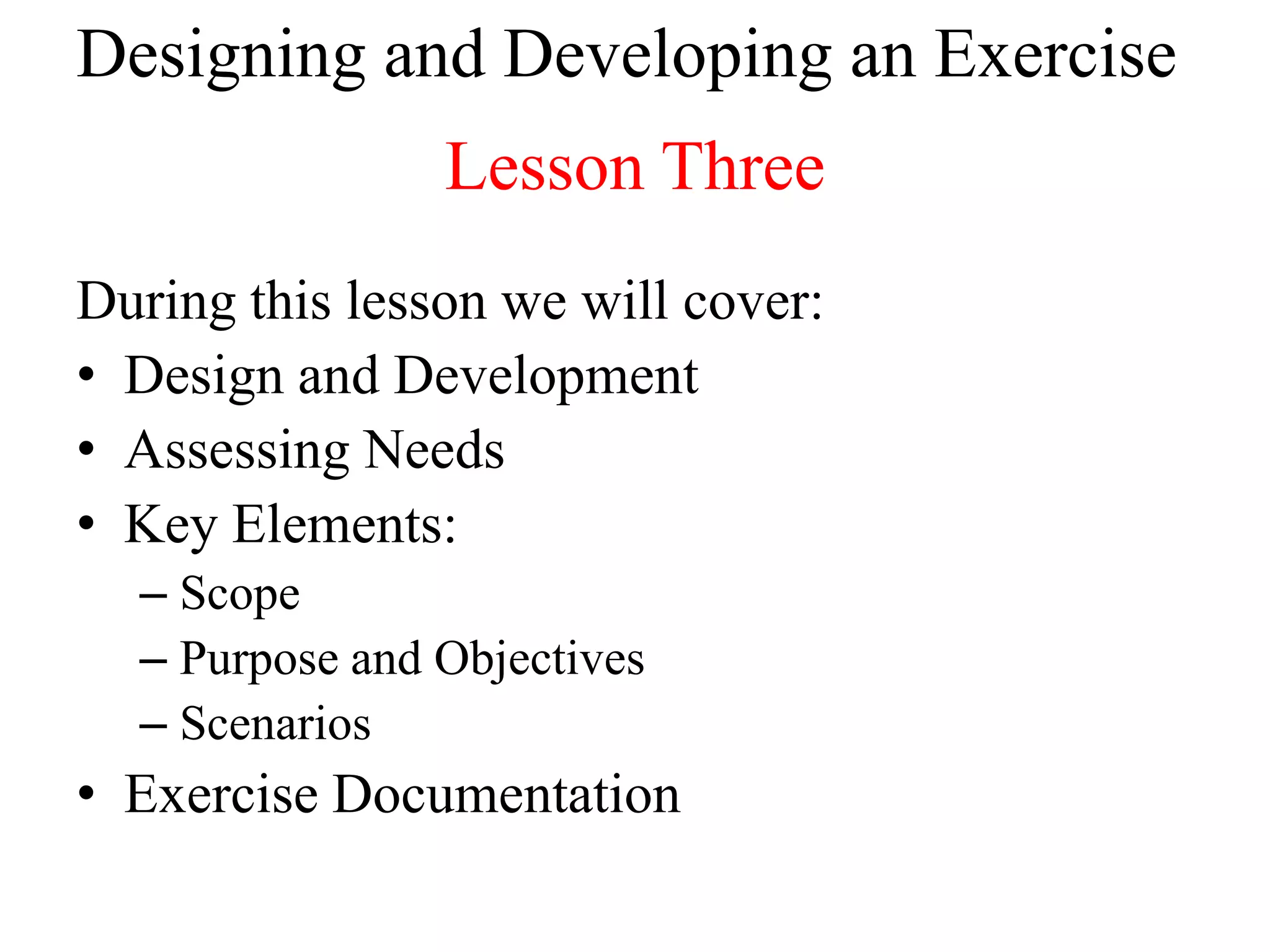 Designing and Developing an Exercise

Lesson Three

During this lesson we will cover:
• Design and Development
• Assessing Needs
• Key Elements:
– Scope
– Purpose and Objectives
– Scenarios
• Exercise Documentation